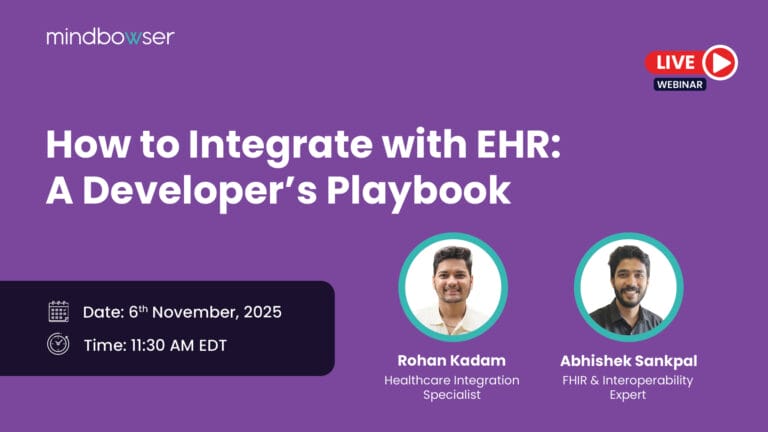 mindbowser

LIVE
WEBINAR

How to Integrate with EHR:
A Developer's Playbook

Date: 6$^{th}$ November, 2025

Time: 11:30 AM EDT

Rohan Kadam
Healthcare Integration Specialist

Abhishek Sankpal
FHIR & Interoperability Expert